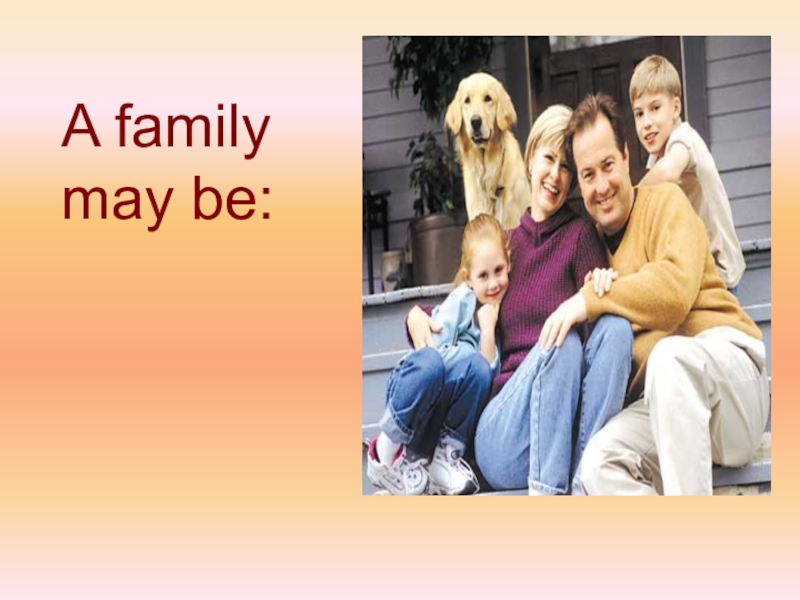 A family may be: